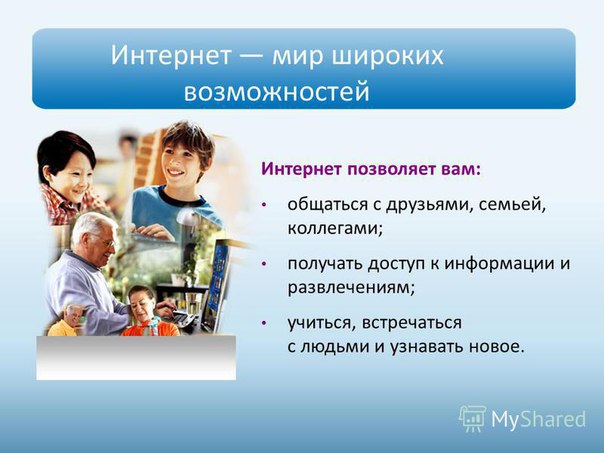 Интернет — мир широких возможностей

Интернет позволяет вам:

• общаться с друзьями, семьей, коллегами;

• получать доступ к информации и развлечениям;

• учиться, встречаться с людьми и узнавать новое.

MyShared